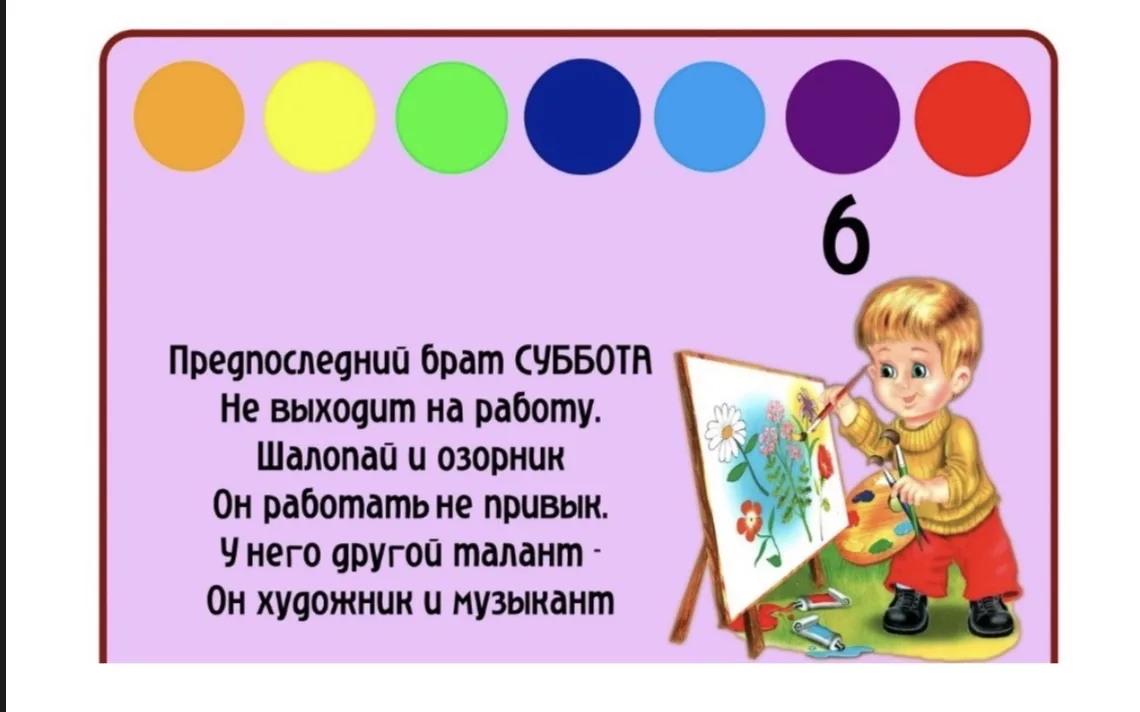 6

Предпоследний брат СУББОТА
Не выходит на работу.
Шалопай и озорник
Он работать не привык.
У него другой талант -
Он художник и музыкант